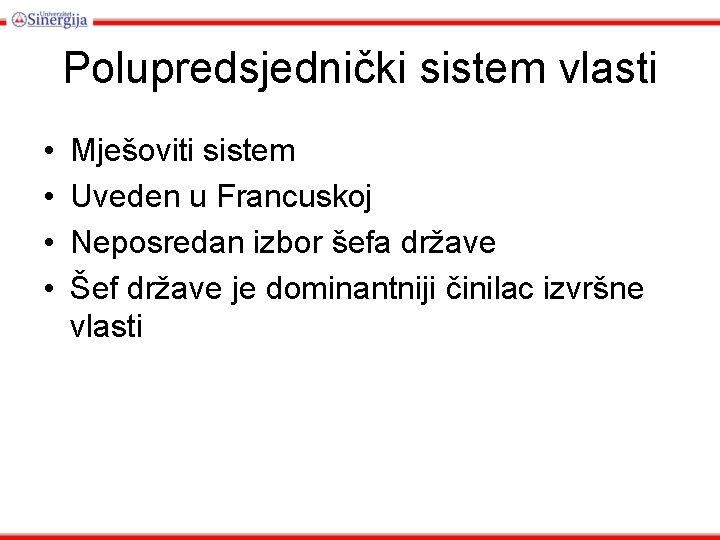 Univerzitet Sinergija

Polupredsjednički sistem vlasti

• Mješoviti sistem
• Uveden u Francuskoj
• Neposredan izbor šefa države
• Šef države je dominantniji činilac izvršne vlasti